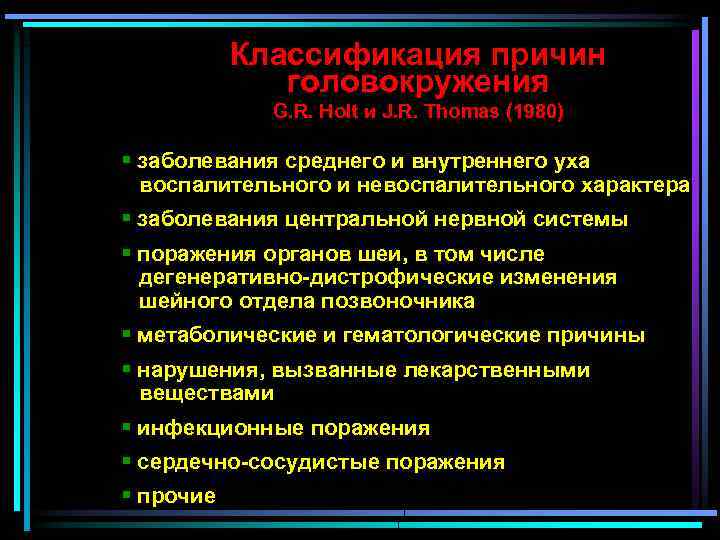 Классификация причин головокружения
G.R. Holt и J.R. Thomas (1980)

▪ заболевания среднего и внутреннего уха воспалительного и невоспалительного характера

▪ заболевания центральной нервной системы

▪ поражения органов шеи, в том числе дегенеративно-дистрофические изменения шейного отдела позвоночника

▪ метаболические и гематологические причины

▪ нарушения, вызванные лекарственными веществами

▪ инфекционные поражения

▪ сердечно-сосудистые поражения

▪ прочие